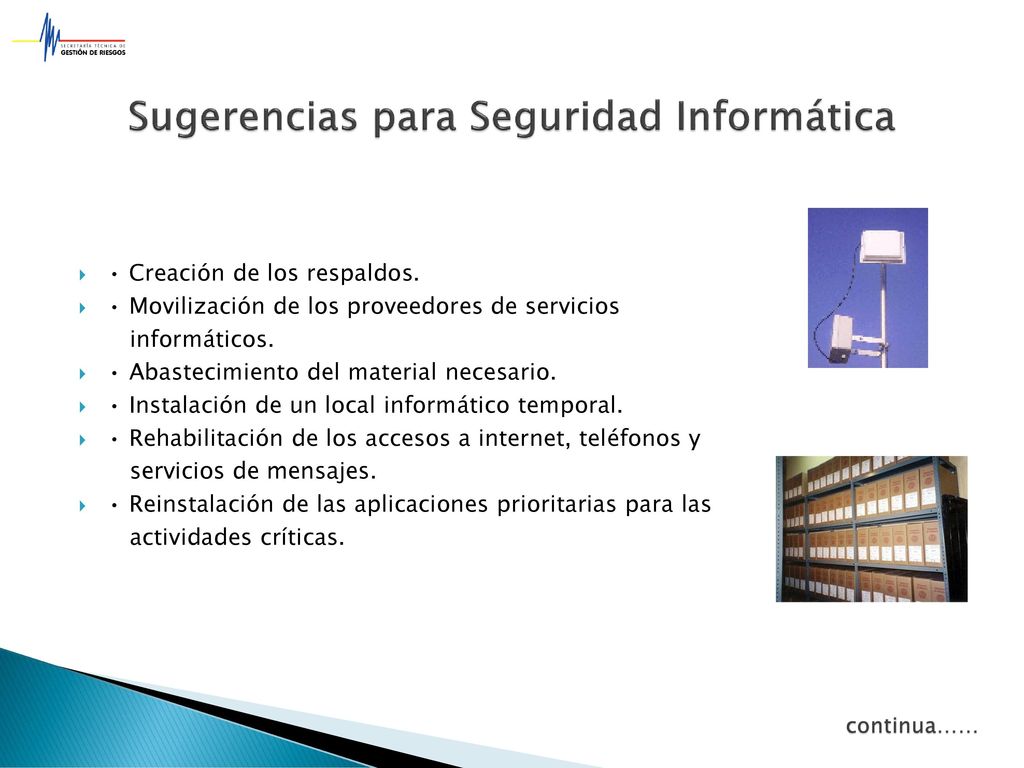 SECRETARÍA TÉCNICA DE
GESTIÓN DE RIESGOS

Sugerencias para Seguridad Informática

• Creación de los respaldos.
• Movilización de los proveedores de servicios informáticos.
• Abastecimiento del material necesario.
• Instalación de un local informático temporal.
• Rehabilitación de los accesos a internet, teléfonos y servicios de mensajes.
• Reinstalación de las aplicaciones prioritarias para las actividades críticas.

continua……